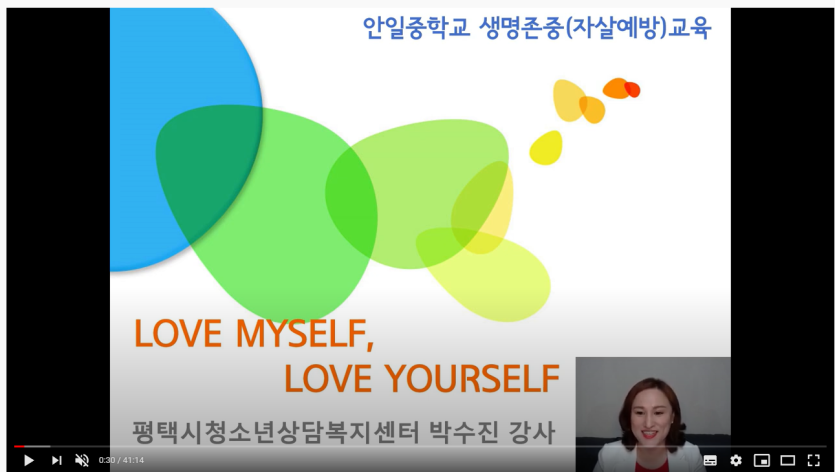 안일중학교 생명존중(자살예방)교육

LOVE MYSELF,
LOVE YOURSELF

평택시청소년상담복지센터 박수진 강사

0:30 / 41:14